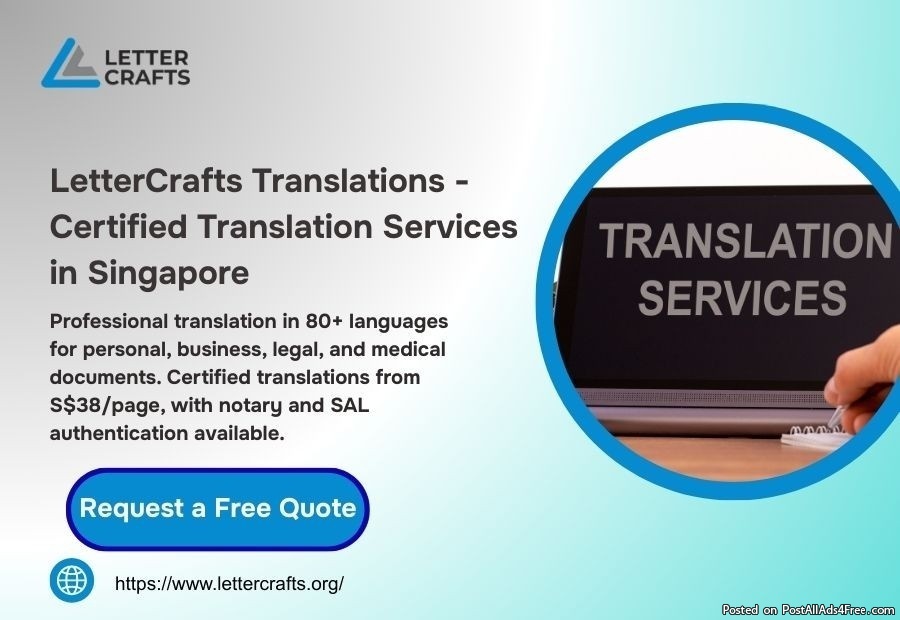 LETTER CRAFTS

LetterCrafts Translations - Certified Translation Services in Singapore

Professional translation in 80+ languages for personal, business, legal, and medical documents. Certified translations from S$38/page, with notary and SAL authentication available.

Request a Free Quote

https://www.lettercrafts.org/

TRANSLATION SERVICES

Posted on PostAllAds4Free.com